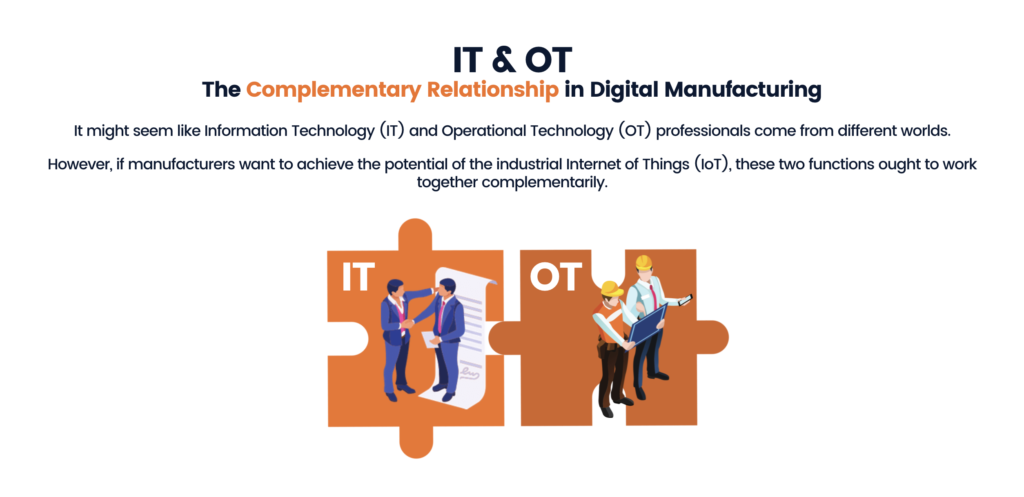 IT & OT

The Complementary Relationship in Digital Manufacturing

It might seem like Information Technology (IT) and Operational Technology (OT) professionals come from different worlds.

However, if manufacturers want to achieve the potential of the industrial Internet of Things (IoT), these two functions ought to work together complementarily.

IT

OT